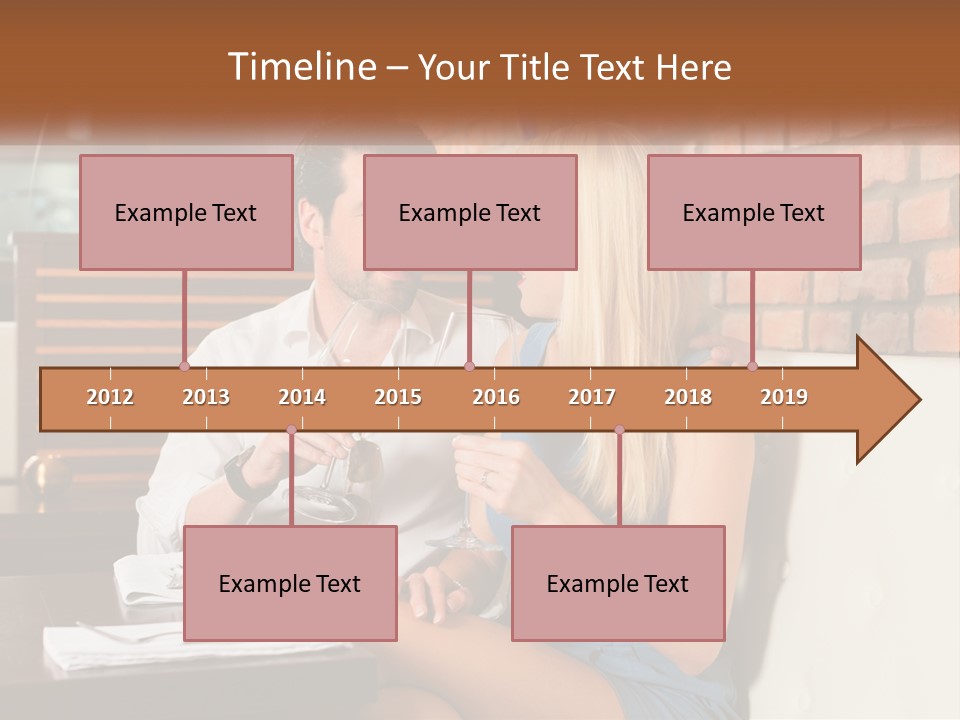 Timeline – Your Title Text Here

Example Text

Example Text

Example Text

2012
2013
2014
2015
2016
2017
2018
2019

Example Text

Example Text